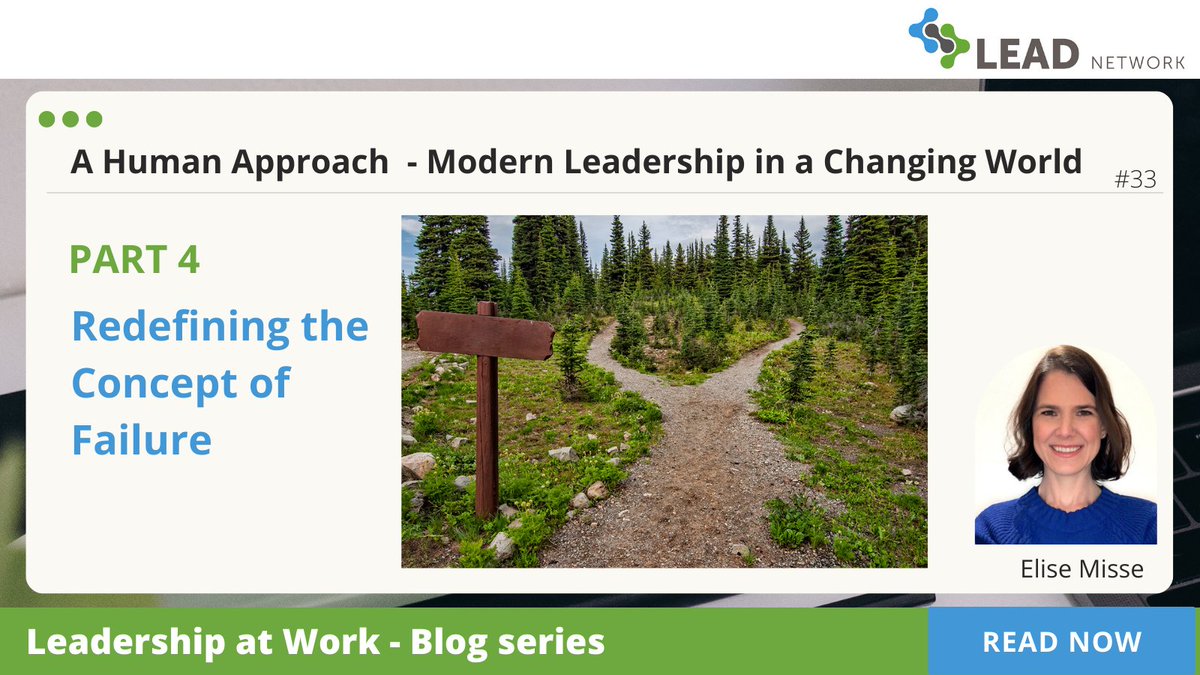 LEAD NETWORK

A Human Approach  - Modern Leadership in a Changing World

#33

PART 4

Redefining the Concept of Failure

Elise Misse

Leadership at Work - Blog series

READ NOW